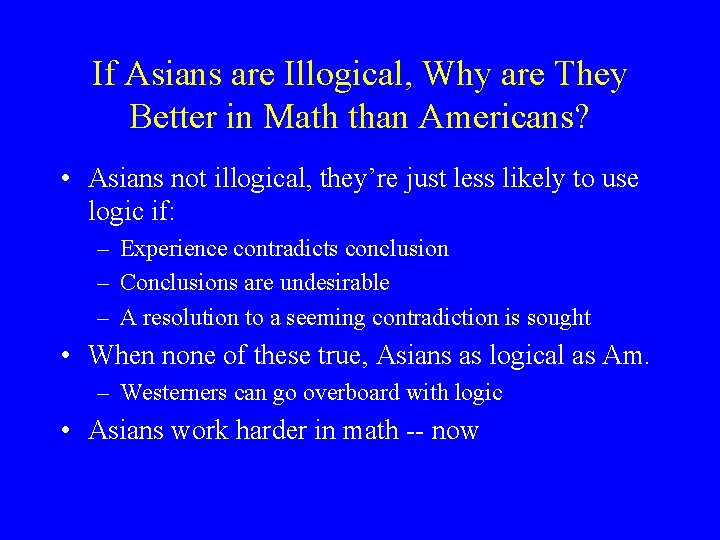 If Asians are Illogical, Why are They Better in Math than Americans?

• Asians not illogical, they're just less likely to use logic if:
– Experience contradicts conclusion
– Conclusions are undesirable
– A resolution to a seeming contradiction is sought
• When none of these true, Asians as logical as Am.
– Westerners can go overboard with logic
• Asians work harder in math -- now